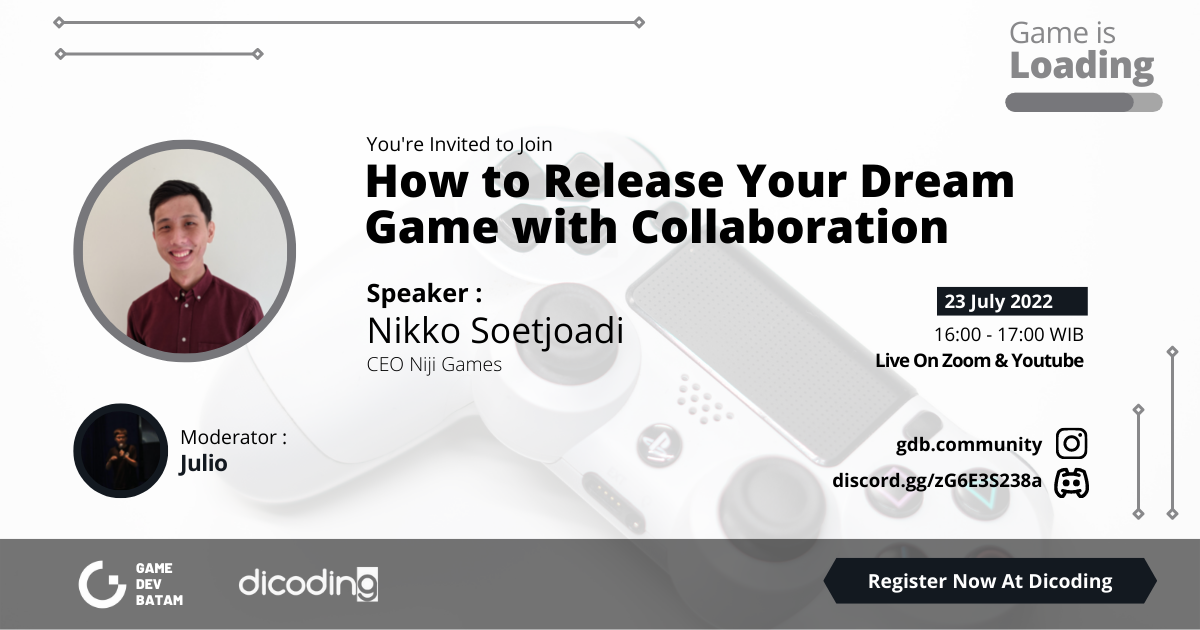 Game is
Loading

You're Invited to Join
How to Release Your Dream Game with Collaboration

Speaker :
Nikko Soetjoadi
CEO Niji Games

23 July 2022
16:00 - 17:00 WIB
Live On Zoom & Youtube

Moderator :
Julio

gdb.community
discord.gg/zG6E3S238a

GAME DEV BATAM
dicoding

Register Now At Dicoding